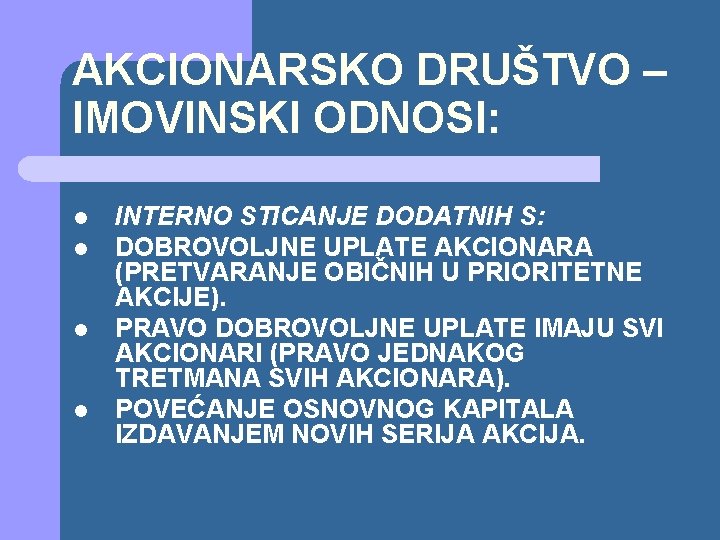 AKCIONARSKO DRUŠTVO – IMOVINSKI ODNOSI:

- INTERNO STICANJE DODATNIH S:
- DOBROVOLJNE UPLATE AKCIONARA (PRETVARANJE OBIČNIH U PRIORITETNE AKCIJE).
- PRAVO DOBROVOLJNE UPLATE IMAJU SVI AKCIONARI (PRAVO JEDNAKOG TRETMANA SVIH AKCIONARA).
- POVEĆANJE OSNOVNOG KAPITALA IZDAVANJEM NOVIH SERIJA AKCIJA.